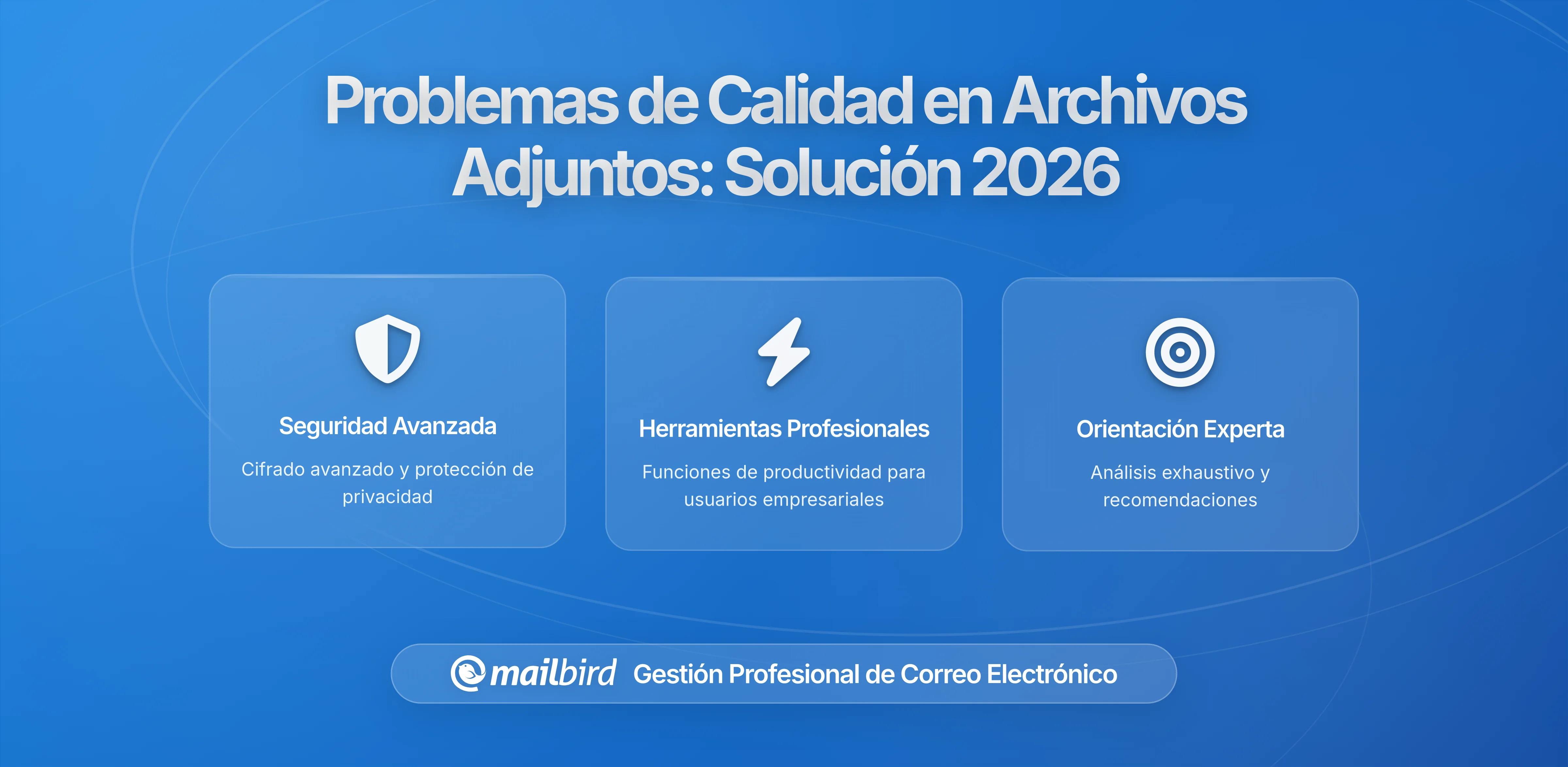 Problemas de Calidad en Archivos Adjuntos: Solución 2026

Seguridad Avanzada

Cifrado avanzado y protección de privacidad

Herramientas Profesionales

Funciones de productividad para usuarios empresariales

Orientación Experta

Análisis exhaustivo y recomendaciones

mailbird Gestión Profesional de Correo Electrónico